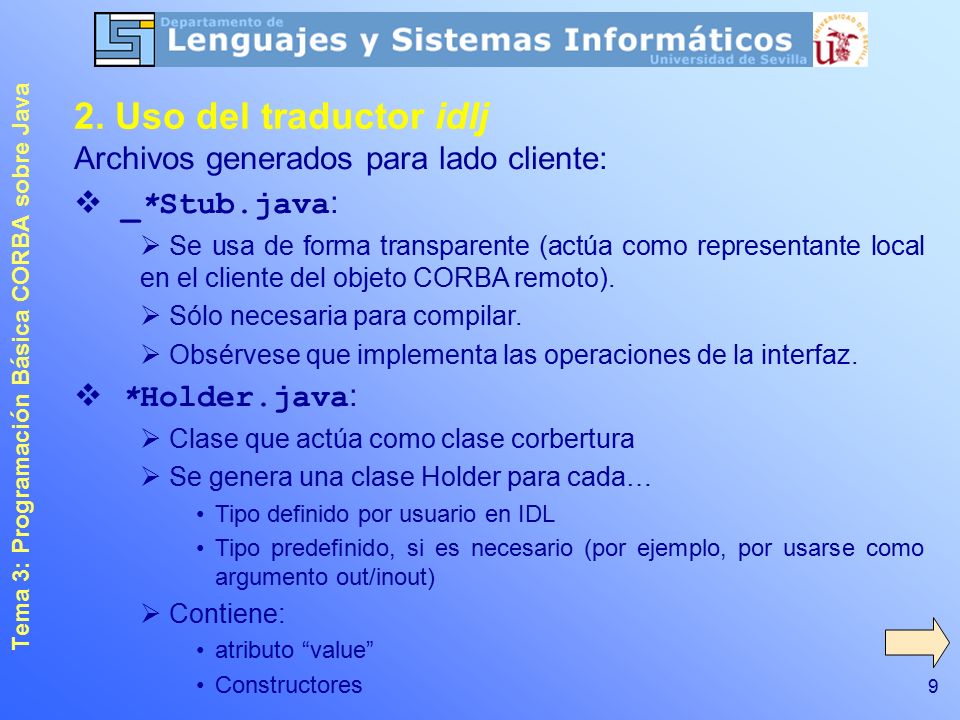 Departamento de
Lenguajes y Sistemas Informáticos
Universidad de Sevilla

Tema 3: Programación Básica CORBA sobre Java

2. Uso del traductor idlj

Archivos generados para lado cliente:

❖ _*Stub.java:

➢ Se usa de forma transparente (actúa como representante local en el cliente del objeto CORBA remoto).

➢ Sólo necesaria para compilar.

➢ Obsérvese que implementa las operaciones de la interfaz.

❖ *Holder.java:

➢ Clase que actúa como clase corbertura

➢ Se genera una clase Holder para cada…

• Tipo definido por usuario en IDL

• Tipo predefinido, si es necesario (por ejemplo, por usarse como argumento out/inout)

➢ Contiene:

• atributo “value”

• Constructores

9